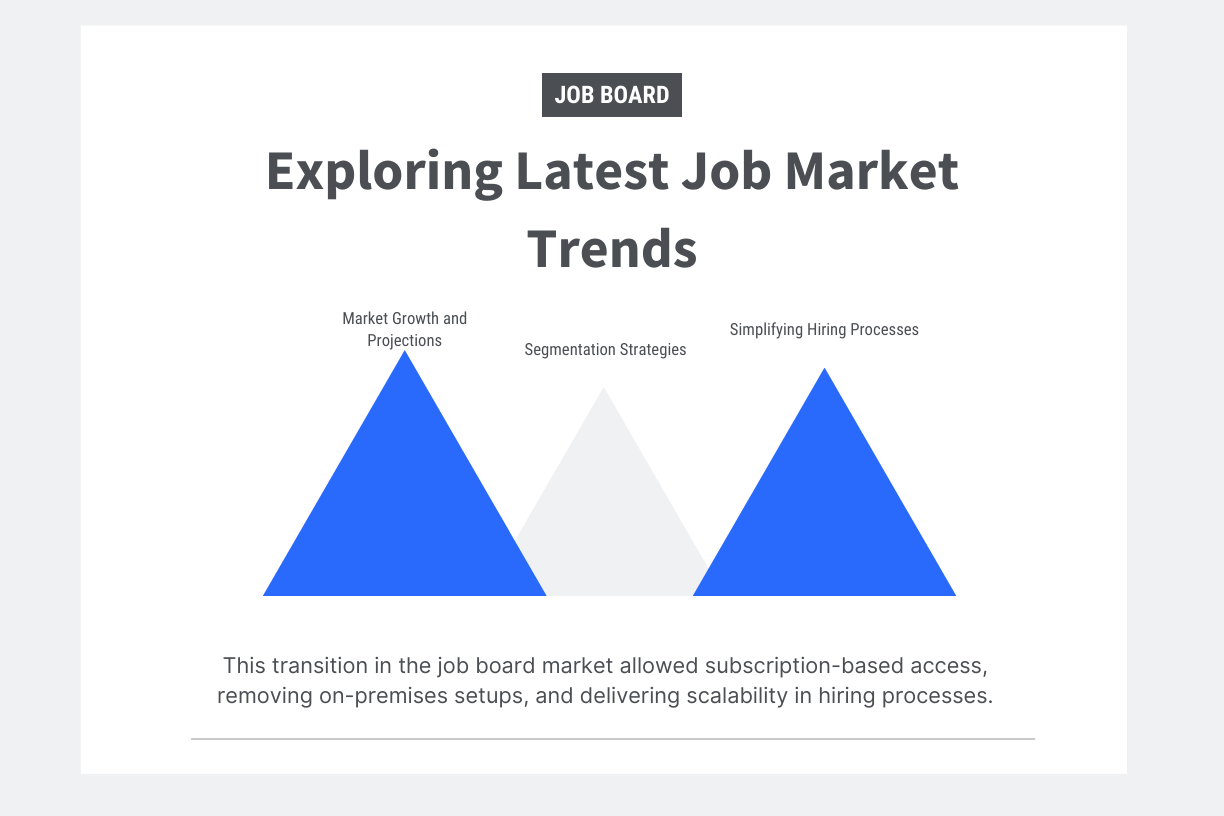 JOB BOARD

Exploring Latest Job Market Trends

Market Growth and Projections

Segmentation Strategies

Simplifying Hiring Processes

This transition in the job board market allowed subscription-based access, removing on-premises setups, and delivering scalability in hiring processes.